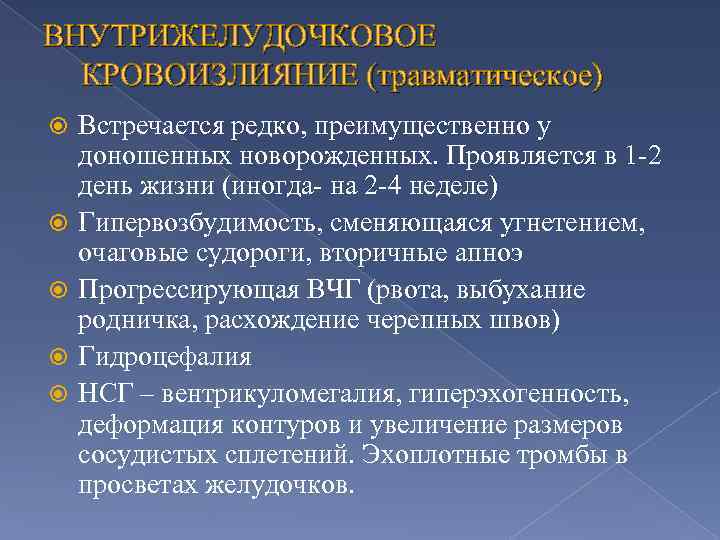 ВНУТРИЖЕЛУДОЧКОВОЕ КРОВОИЗЛИЯНИЕ (травматическое)

Встречается редко, преимущественно у доношенных новорожденных. Проявляется в 1-2 день жизни (иногда- на 2-4 неделе)

Гипервозбудимость, сменяющаяся угнетением, очаговые судороги, вторичные апноэ

Прогрессирующая ВЧГ (рвота, выбухание родничка, расхождение черепных швов)

Гидроцефалия

НСГ – вентрикуломегалия, гиперэхогенность, деформация контуров и увеличение размеров сосудистых сплетений. Эхоплотные тромбы в просветах желудочков.